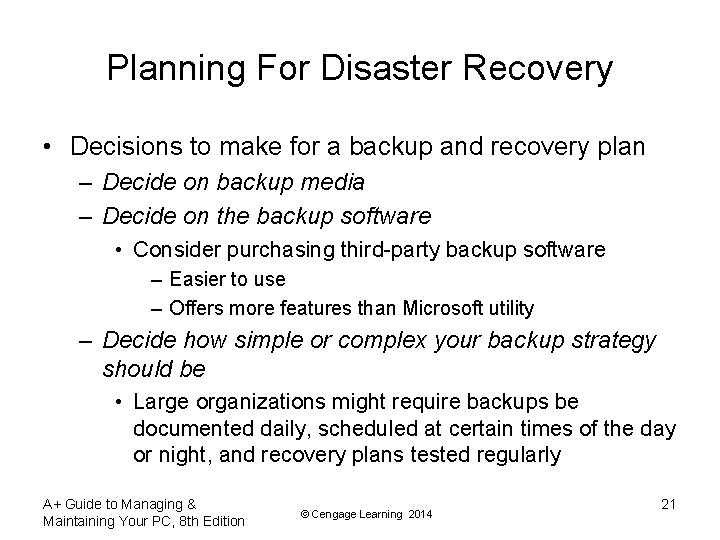 Planning For Disaster Recovery

• Decisions to make for a backup and recovery plan
 – Decide on backup media
 – Decide on the backup software
  • Consider purchasing third-party backup software
   – Easier to use
   – Offers more features than Microsoft utility
 – Decide how simple or complex your backup strategy should be
  • Large organizations might require backups be documented daily, scheduled at certain times of the day or night, and recovery plans tested regularly

A+ Guide to Managing & Maintaining Your PC, 8th Edition

© Cengage Learning 2014

21